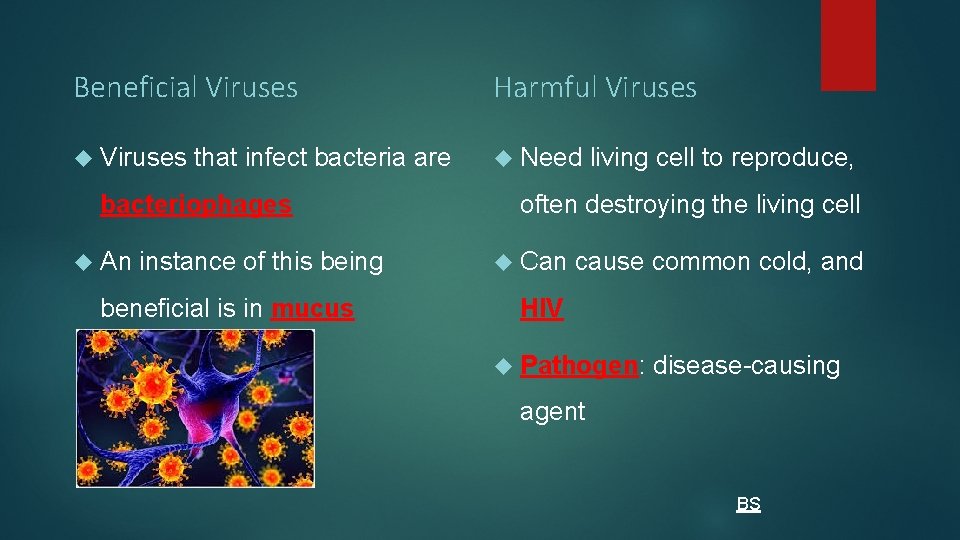 Beneficial Viruses

Viruses that infect bacteria are bacteriophages

An instance of this being beneficial is in mucus

Harmful Viruses

Need living cell to reproduce, often destroying the living cell

Can cause common cold, and HIV

Pathogen: disease-causing agent

BS